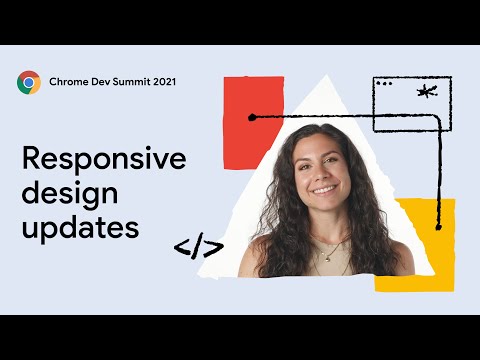 Chrome Dev Summit 2021

Responsive design updates

</>